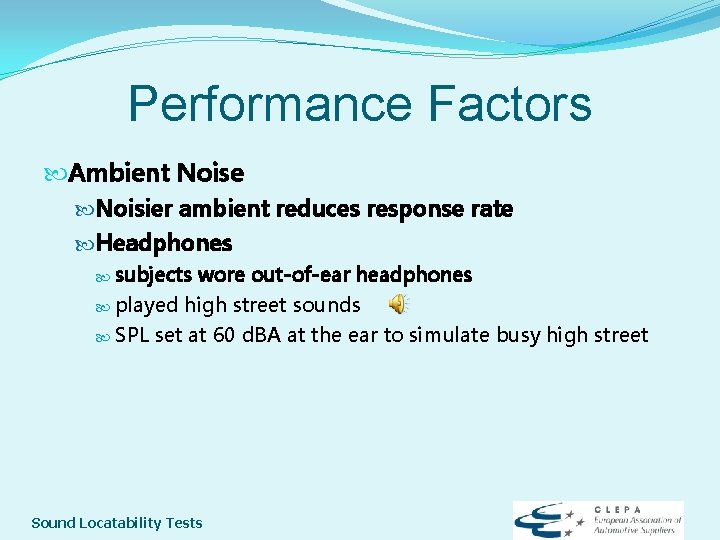 Performance Factors

Ambient Noise

Noisier ambient reduces response rate

Headphones

subjects wore out-of-ear headphones

played high street sounds

SPL set at 60 dBA at the ear to simulate busy high street

Sound Locatability Tests

CLEPA
European Association of Automotive Suppliers